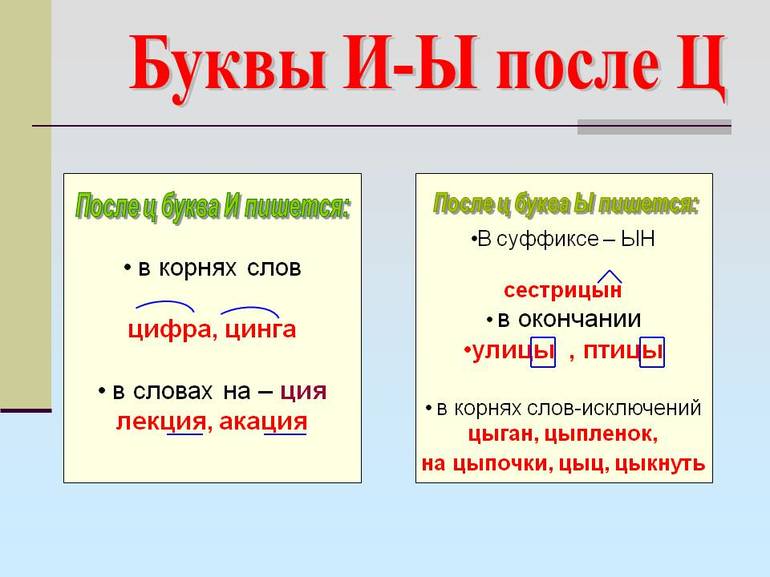 Буквы И-Ы после Ц

После ц буква И пишется:

• в корнях слов

цифра, цинга

• в словах на – ция
лекция, акация

После ц буква Ы пишется:

•В суффиксе – ЫН

сестрицын
• в окончании
•улицы , птицы

• в корнях слов-исключений
цыган, цыпленок,
на цыпочки, цыц, цыкнуть